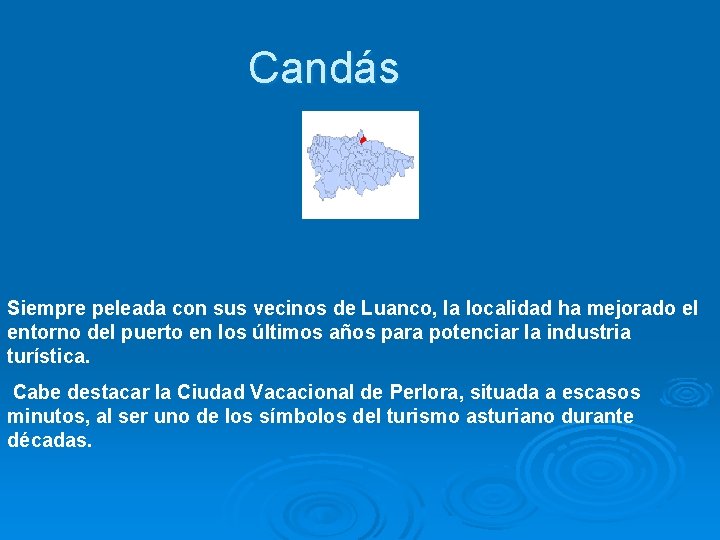 Candás

Siempre peleada con sus vecinos de Luanco, la localidad ha mejorado el entorno del puerto en los últimos años para potenciar la industria turística.

Cabe destacar la Ciudad Vacacional de Perlora, situada a escasos minutos, al ser uno de los símbolos del turismo asturiano durante décadas.